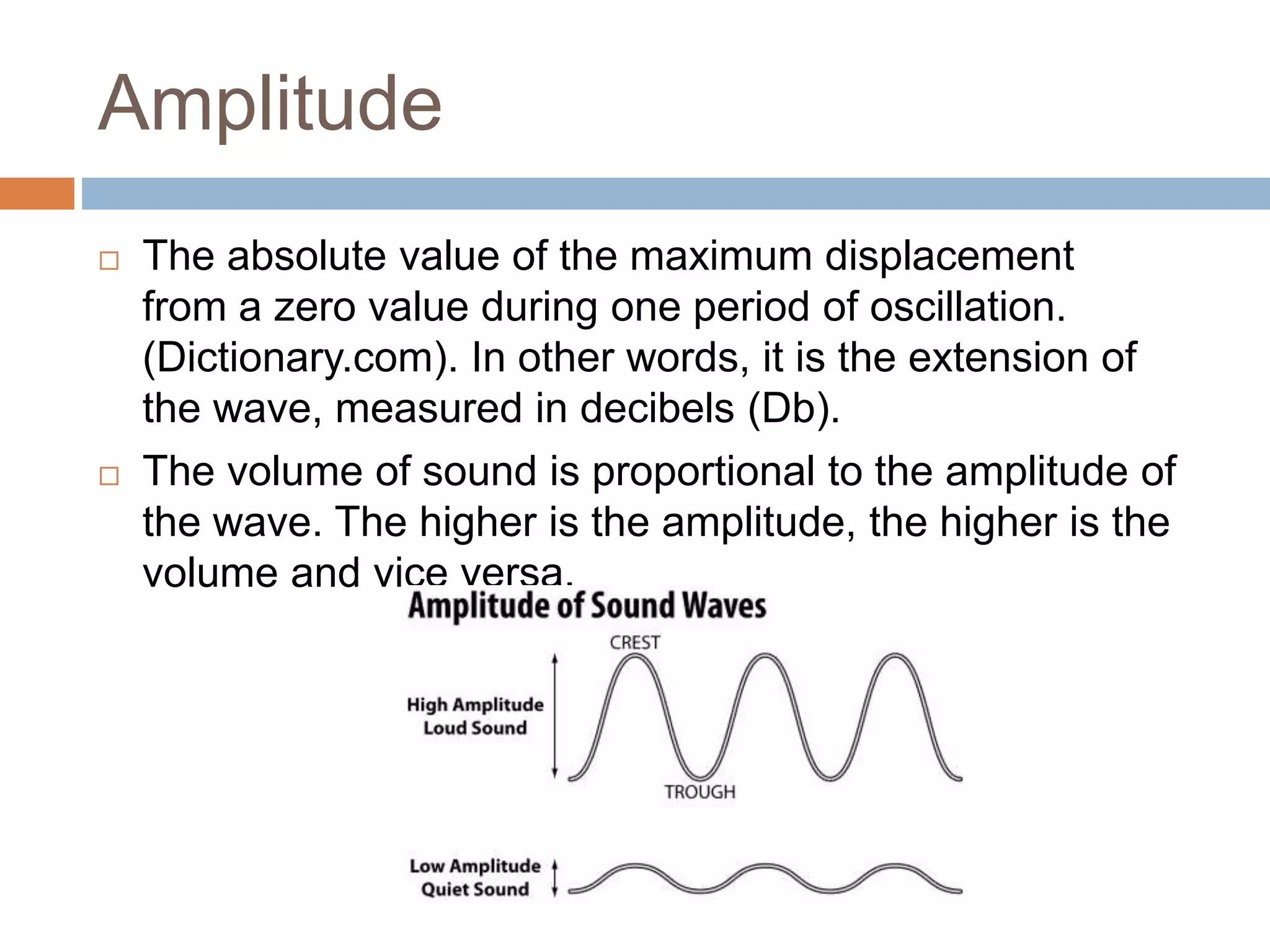 Amplitude

□ The absolute value of the maximum displacement from a zero value during one period of oscillation. (Dictionary.com). In other words, it is the extension of the wave, measured in decibels (Db).

□ The volume of sound is proportional to the amplitude of the wave. The higher is the amplitude, the higher is the volume and vice versa.

Amplitude of Sound Waves

CREST

High Amplitude
Loud Sound

TROUGH

Low Amplitude
Quiet Sound